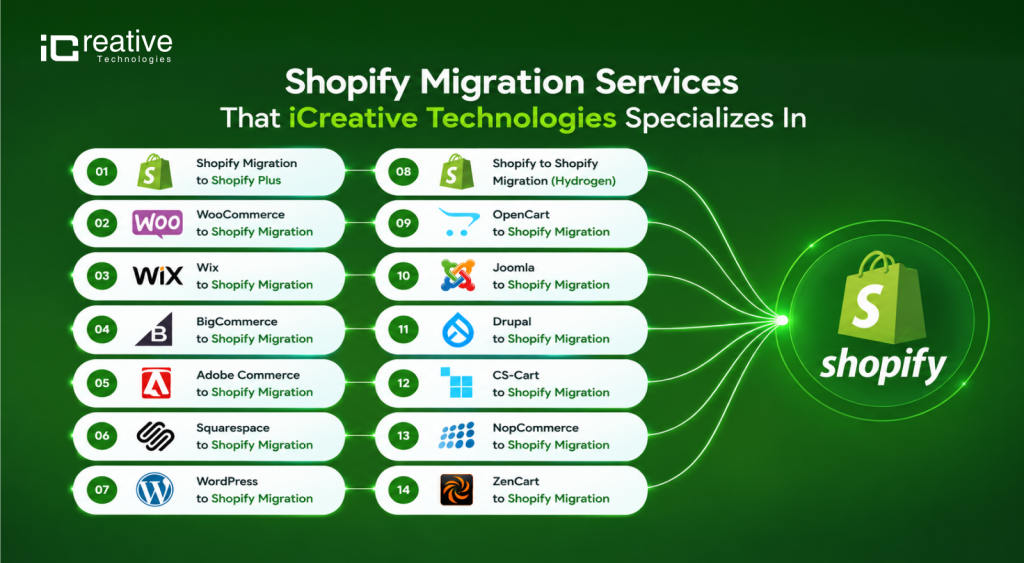 iCreative Technologies

Shopify Migration Services That iCreative Technologies Specializes In

01 Shopify Migration to Shopify Plus

02 WOO WooCommerce to Shopify Migration

03 WIX Wix to Shopify Migration

04 BigCommerce to Shopify Migration

05 Adobe Commerce to Shopify Migration

06 Squarespace to Shopify Migration

07 WordPress to Shopify Migration

08 Shopify to Shopify Migration (Hydrogen)

09 OpenCart to Shopify Migration

10 Joomla to Shopify Migration

11 Drupal to Shopify Migration

12 CS-Cart to Shopify Migration

13 NopCommerce to Shopify Migration

14 ZenCart to Shopify Migration

shopify